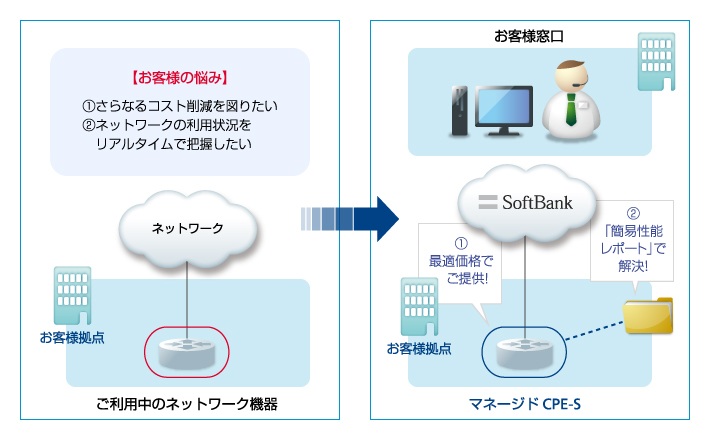 【お客様の悩み】

①さらなるコスト削減を図りたい
②ネットワークの利用状況をリアルタイムで把握したい

ネットワーク

お客様拠点

ご利用中のネットワーク機器

お客様窓口

SoftBank

①
最適価格でご提供!

②
「簡易性能レポート」で解決!

お客様拠点

マネージド CPE-S